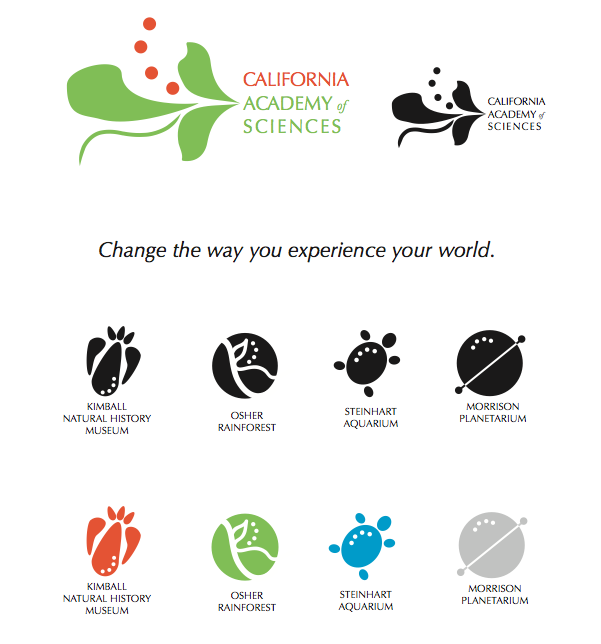 CALIFORNIA ACADEMY of SCIENCES

CALIFORNIA ACADEMY of SCIENCES

Change the way you experience your world.

KIMBALL NATURAL HISTORY MUSEUM

OSHER RAINFOREST

STEINHART AQUARIUM

MORRISON PLANETARIUM

KIMBALL NATURAL HISTORY MUSEUM

OSHER RAINFOREST

STEINHART AQUARIUM

MORRISON PLANETARIUM